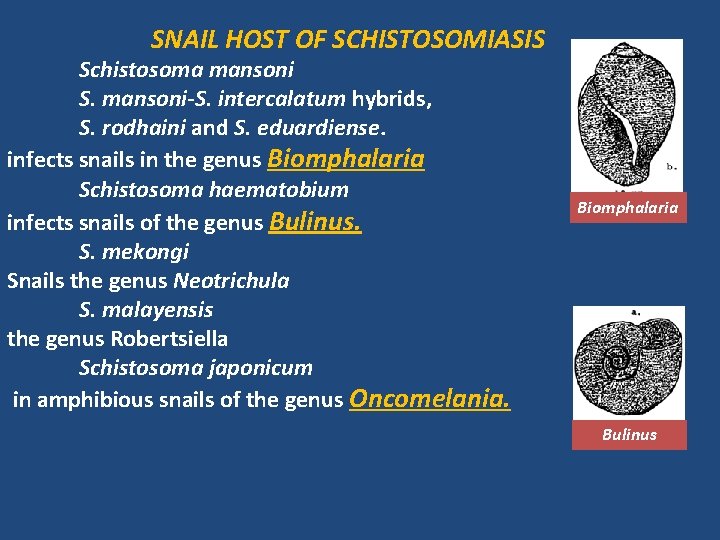 SNAIL HOST OF SCHISTOSOMIASIS

Schistosoma mansoni
S. mansoni-S. intercalatum hybrids,
S. rodhaini and S. eduardiense.
infects snails in the genus Biomphalaria
Schistosoma haematobium
infects snails of the genus Bulinus.
S. mekongi
Snails the genus Neotrichula
S. malayensis
the genus Robertsiella
Schistosoma japonicum
in amphibious snails of the genus Oncomelania.

b.

Biomphalaria

a.

Bulinus